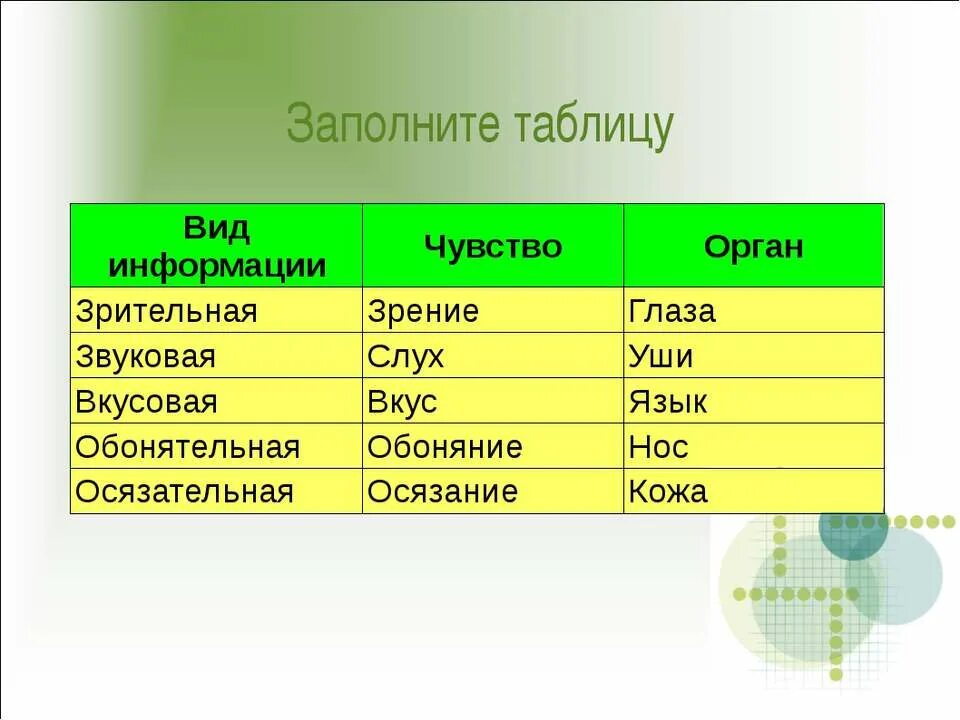 Заполните таблицу

| Вид информации | Чувство | Орган |
|---|---|---|
| Зрительная | Зрение | Глаза |
| Звуковая | Слух | Уши |
| Вкусовая | Вкус | Язык |
| Обонятельная | Обоняние | Нос |
| Осязательная | Осязание | Кожа |